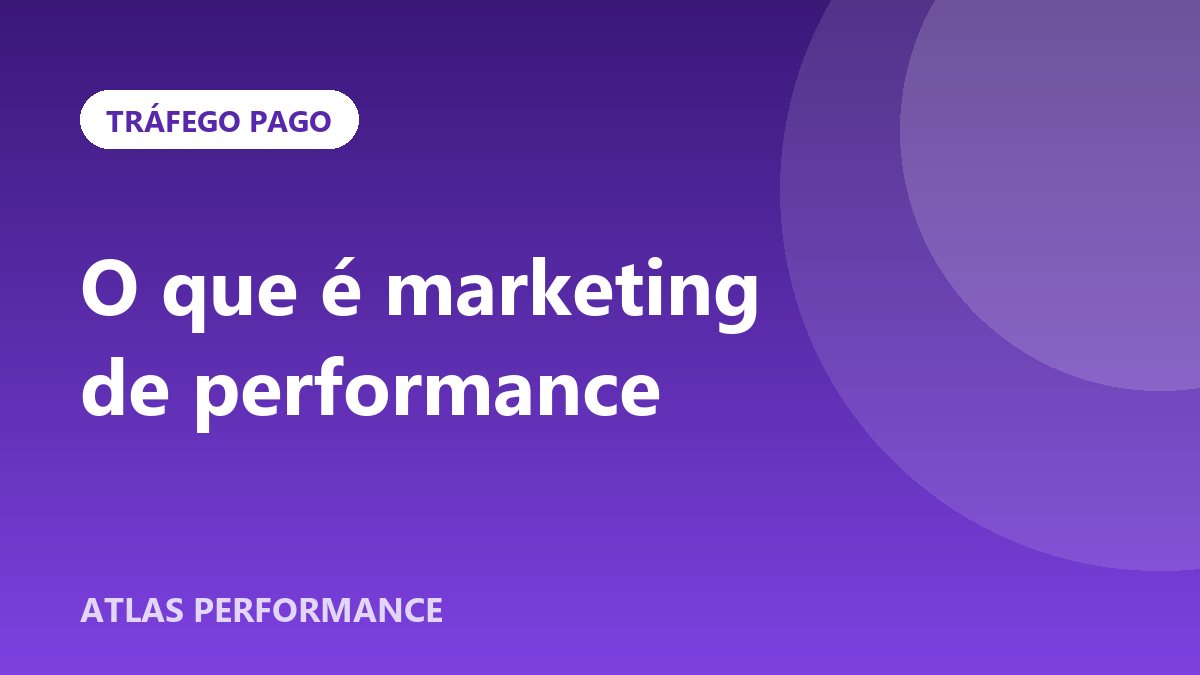 TRÁFEGO PAGO

O que é marketing de performance

ATLAS PERFORMANCE